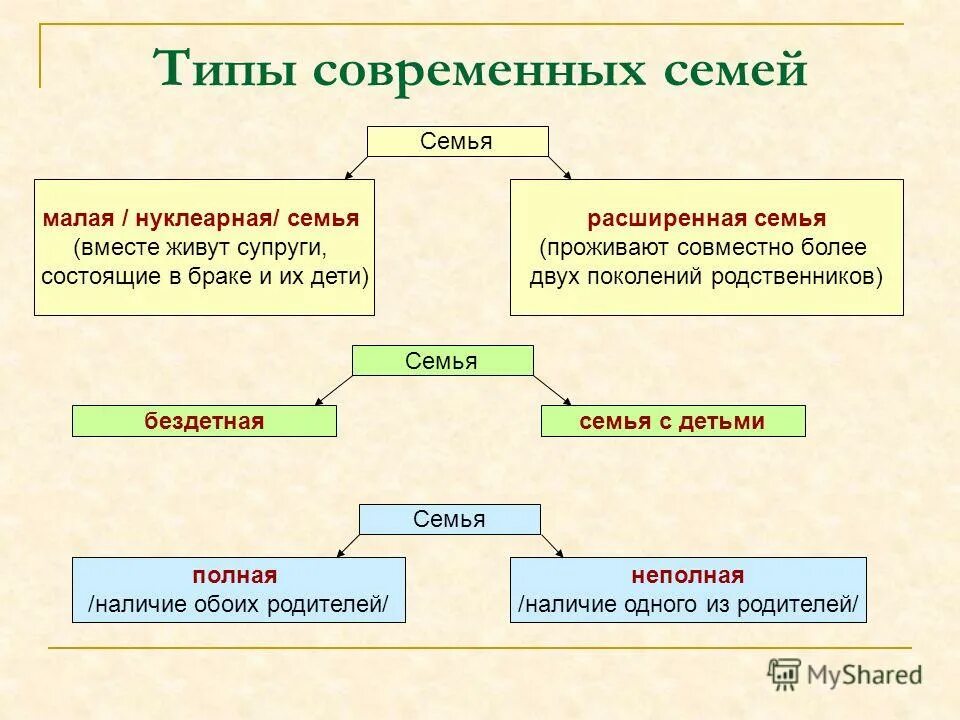 Типы современных семей

Семья

малая / нуклеарная/ семья
(вместе живут супруги, состоящие в браке и их дети)

расширенная семья
(проживают совместно более двух поколений родственников)

Семья

бездетная

семья с детьми

Семья

полная
/наличие обоих родителей/

неполная
/наличие одного из родителей/

MyShared